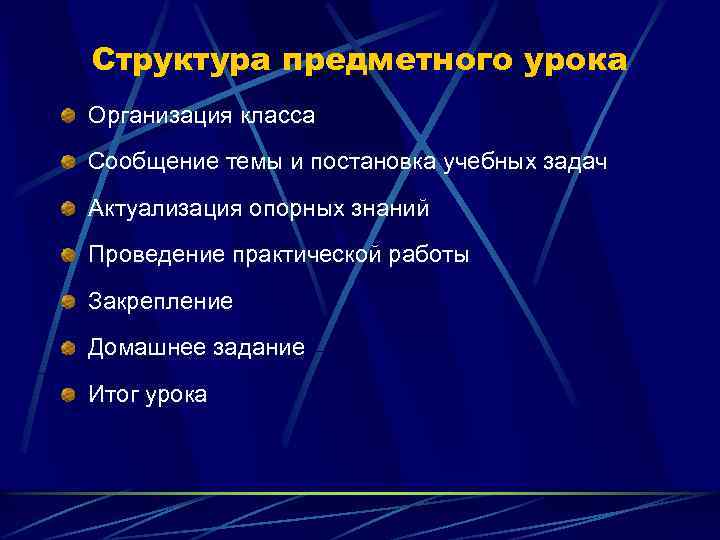 Структура предметного урока

Организация класса

Сообщение темы и постановка учебных задач

Актуализация опорных знаний

Проведение практической работы

Закрепление

Домашнее задание

Итог урока